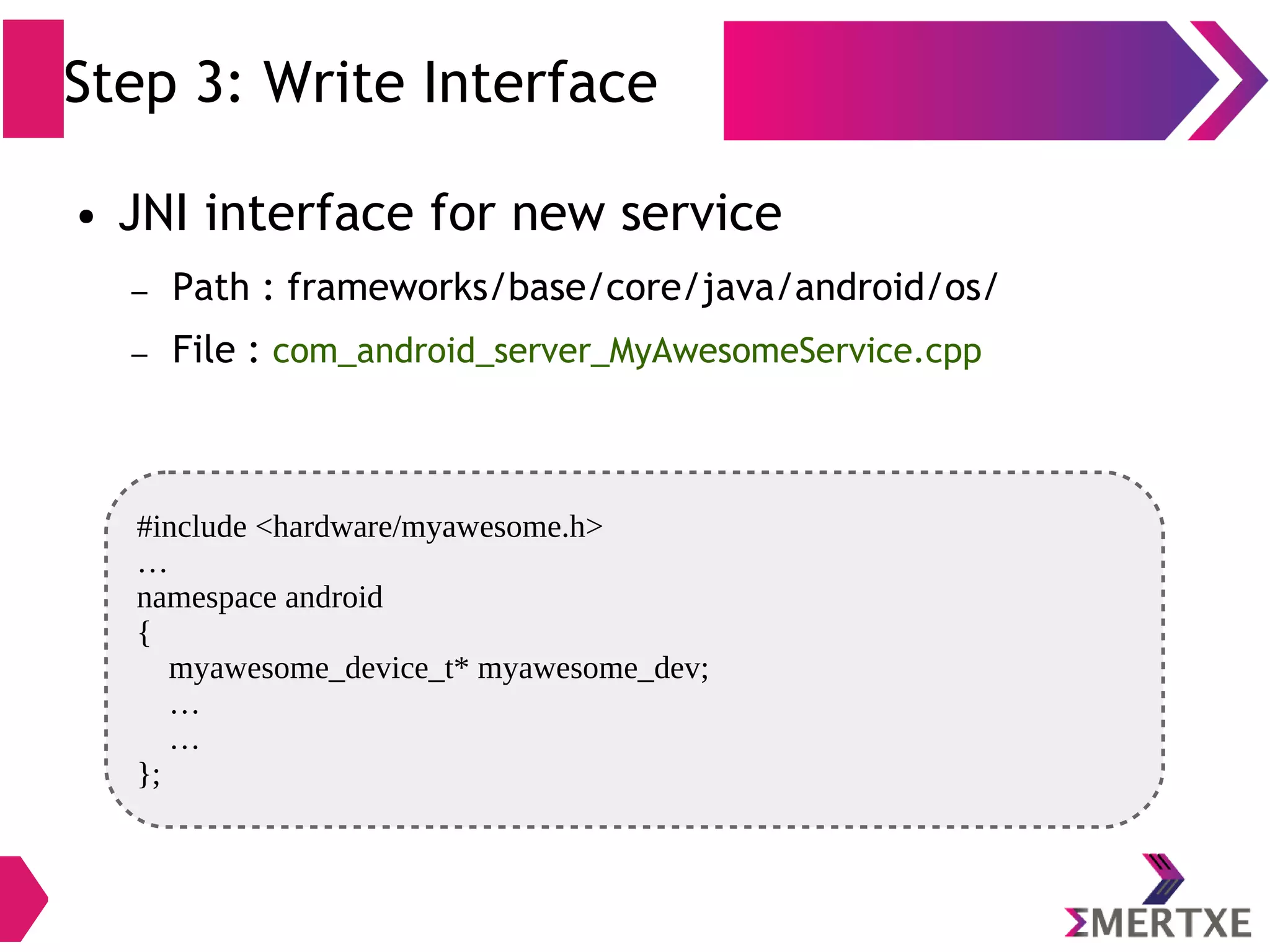 Step 3: Write Interface

• JNI interface for new service

– Path : frameworks/base/core/java/android/os/

– File : com_android_server_MyAwesomeService.cpp

#include <hardware/myawesome.h>
…
namespace android
{
myawesome_device_t* myawesome_dev;
…
…
};

ΣMERTXE